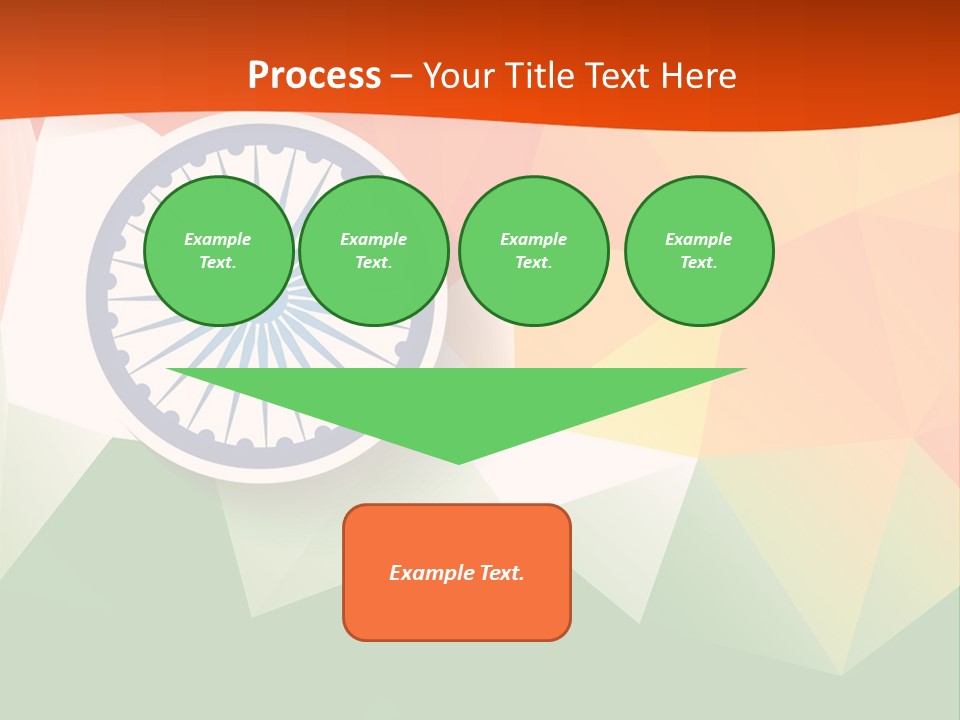 Process – Your Title Text Here

Example Text.

Example Text.

Example Text.

Example Text.

Example Text.